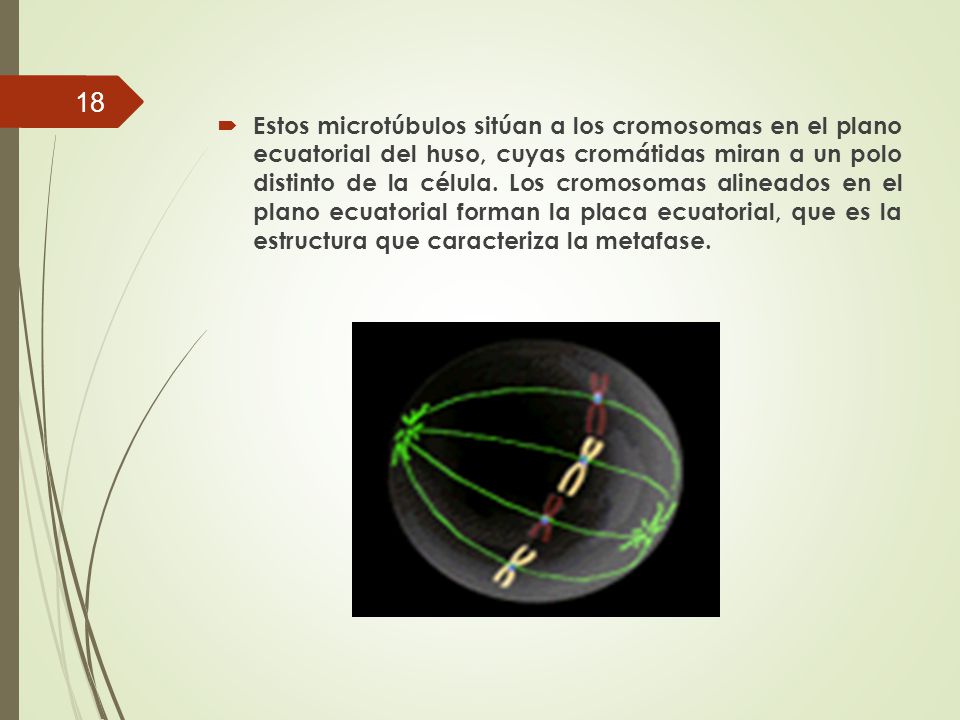 18

Estos microtúbulos sitúan a los cromosomas en el plano ecuatorial del huso, cuyas cromátidas miran a un polo distinto de la célula. Los cromosomas alineados en el plano ecuatorial forman la placa ecuatorial, que es la estructura que caracteriza la metafase.